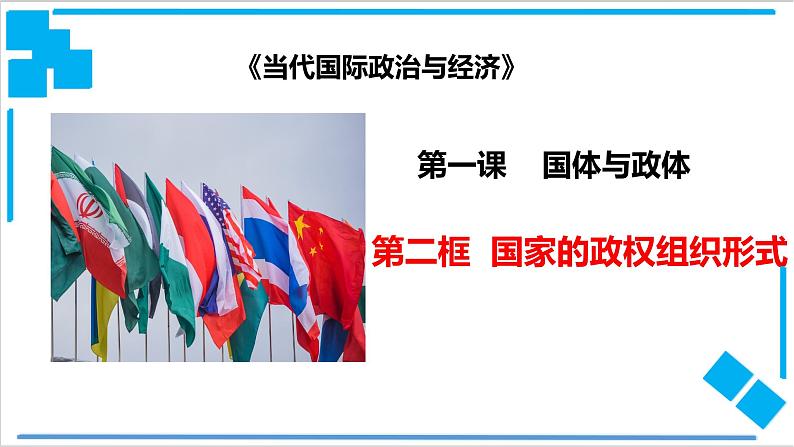 《当代国际政治与经济》

第一课　国体与政体

第二框　国家的政权组织形式